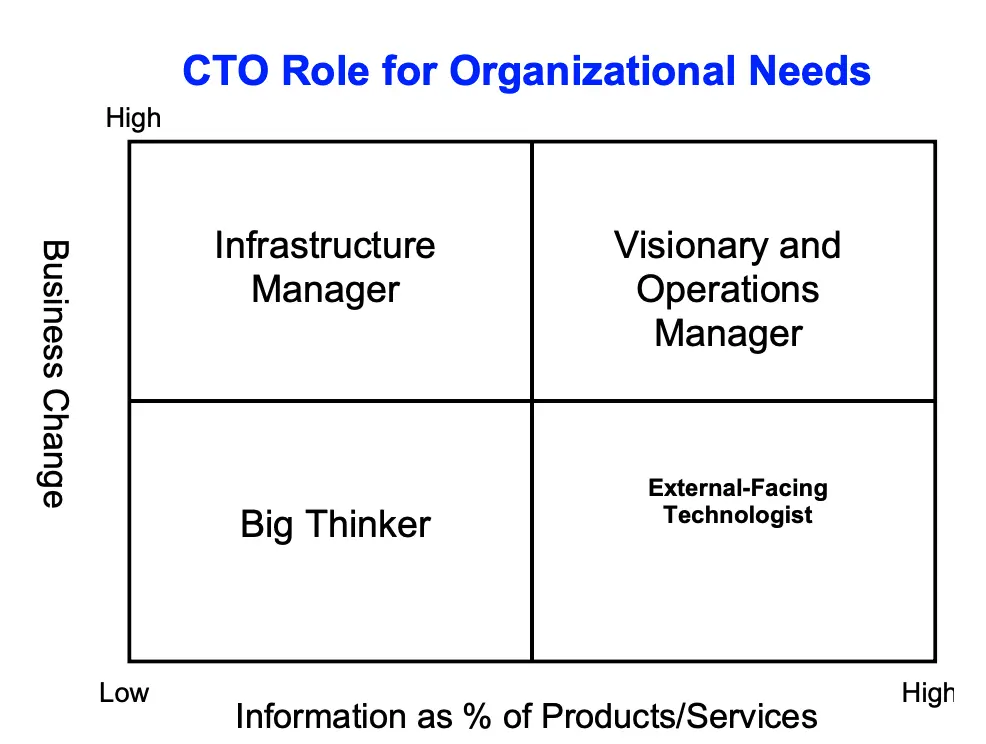 CTO Role for Organizational Needs

High

Business Change

Infrastructure Manager

Visionary and Operations Manager

Big Thinker

External-Facing Technologist

Low

High

Information as % of Products/Services